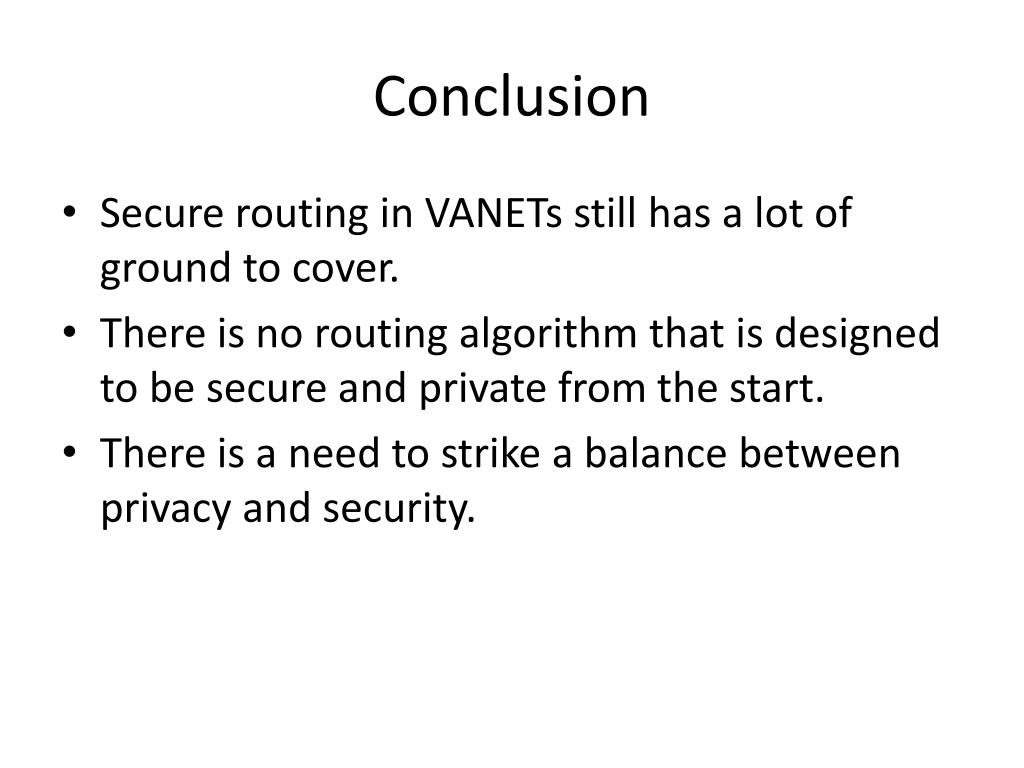 Conclusion

• Secure routing in VANETs still has a lot of ground to cover.
• There is no routing algorithm that is designed to be secure and private from the start.
• There is a need to strike a balance between privacy and security.